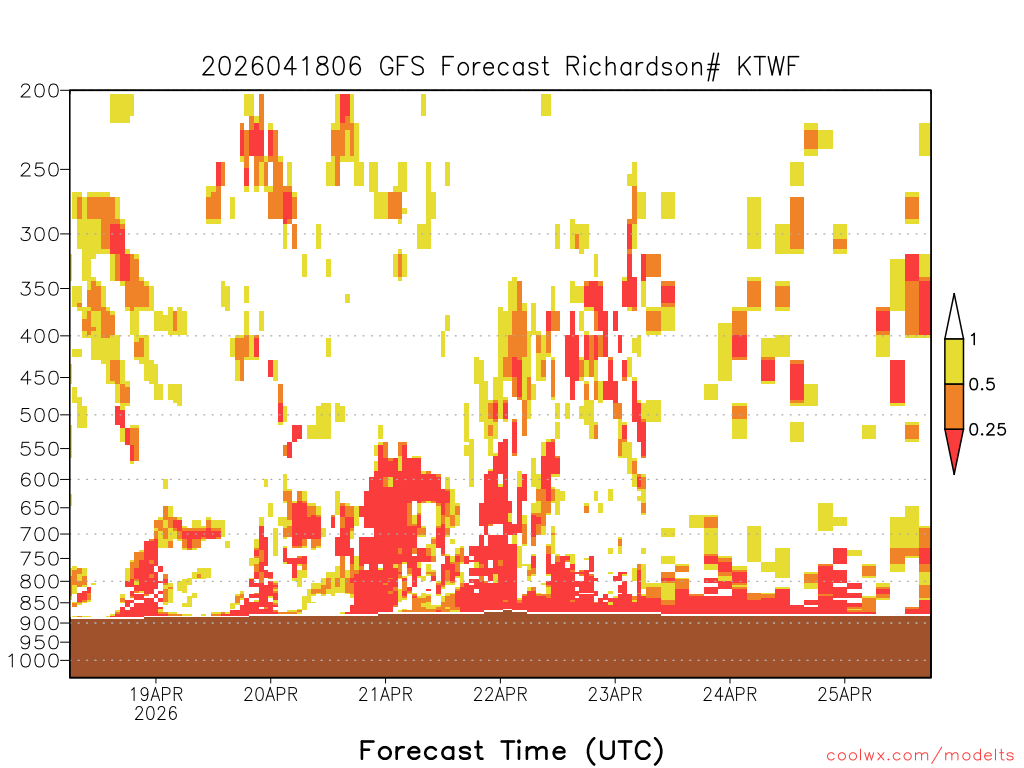 2026041806 GFS Forecast Richardson# KTWF

200
250
300
350
400
450
500
550
600
650
700
750
800
850
900
950
1000

1
0.5
0.25

19APR
2026
20APR
21APR
22APR
23APR
24APR
25APR

Forecast Time (UTC)

coolwx.com/modelts